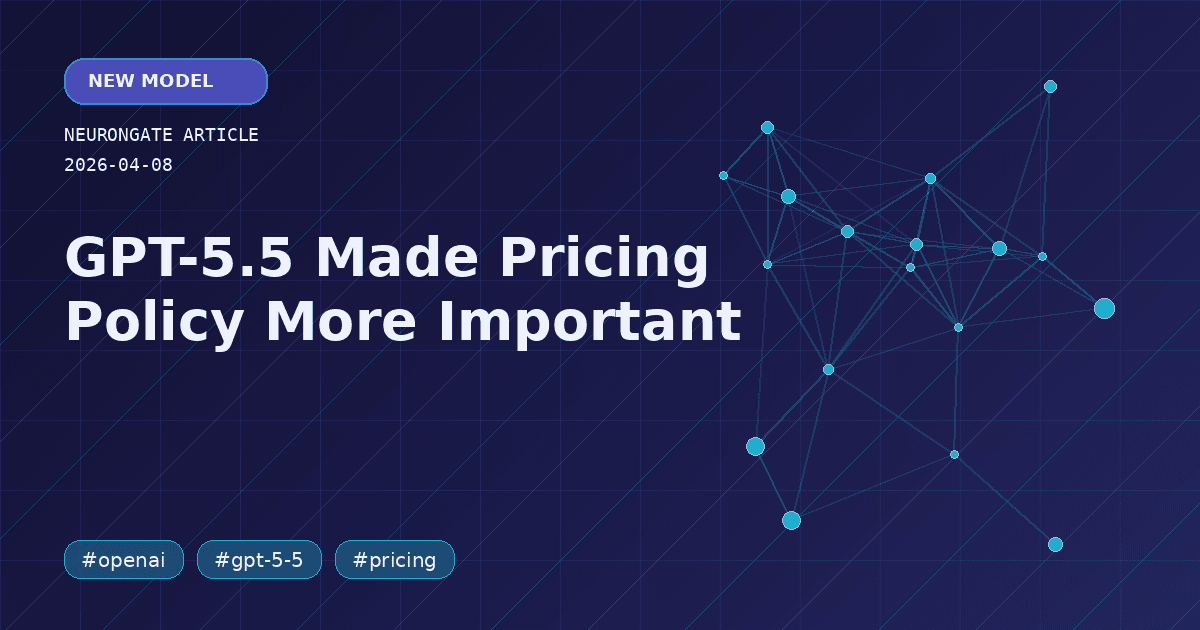 NEW MODEL

NEURONGATE ARTICLE
2026-04-08

GPT-5.5 Made Pricing Policy More Important

#openai #gpt-5-5 #pricing